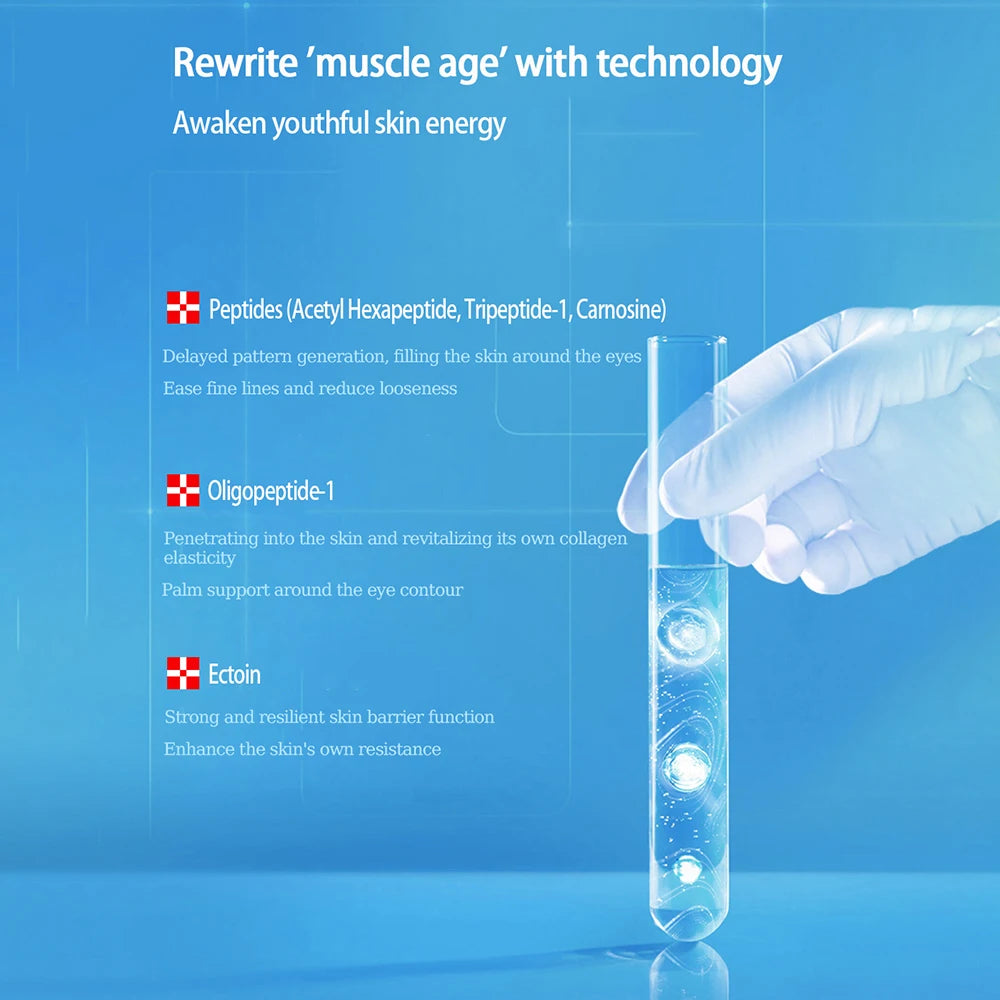 Rewrite 'muscle age' with technology
Awaken youthful skin energy

Peptides (Acetyl Hexapeptide, Tripeptide-1, Carnosine)
Delayed pattern generation, filling the skin around the eyes
Ease fine lines and reduce looseness

Oligopeptide-1
Penetrating into the skin and revitalizing its own collagen elasticity
Palm support around the eye contour

Ectoin
Strong and resilient skin barrier function
Enhance the skin's own resistance